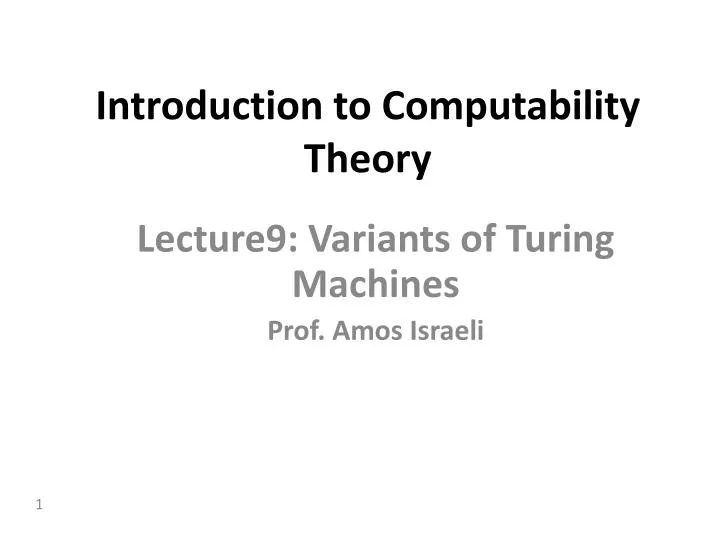 Introduction to Computability Theory

Lecture9: Variants of Turing Machines

Prof. Amos Israeli

1